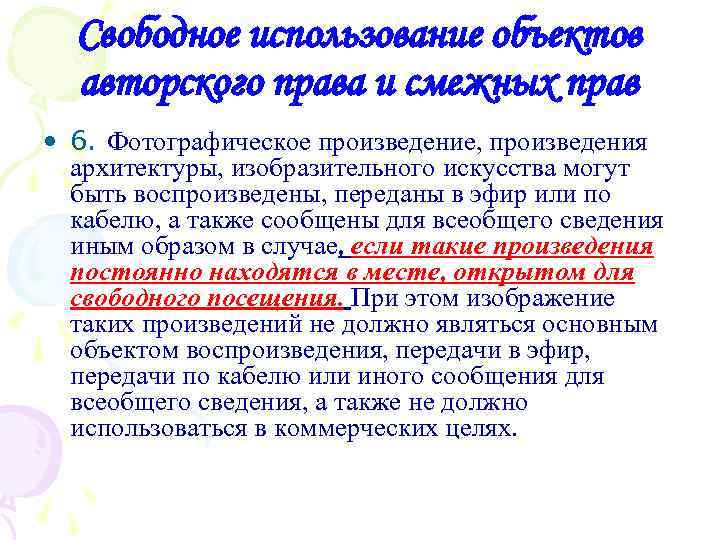 Свободное использование объектов авторского права и смежных прав

• 6. Фотографическое произведение, произведения архитектуры, изобразительного искусства могут быть воспроизведены, переданы в эфир или по кабелю, а также сообщены для всеобщего сведения иным образом в случае, если такие произведения постоянно находятся в месте, открытом для свободного посещения. При этом изображение таких произведений не должно являться основным объектом воспроизведения, передачи в эфир, передачи по кабелю или иного сообщения для всеобщего сведения, а также не должно использоваться в коммерческих целях.